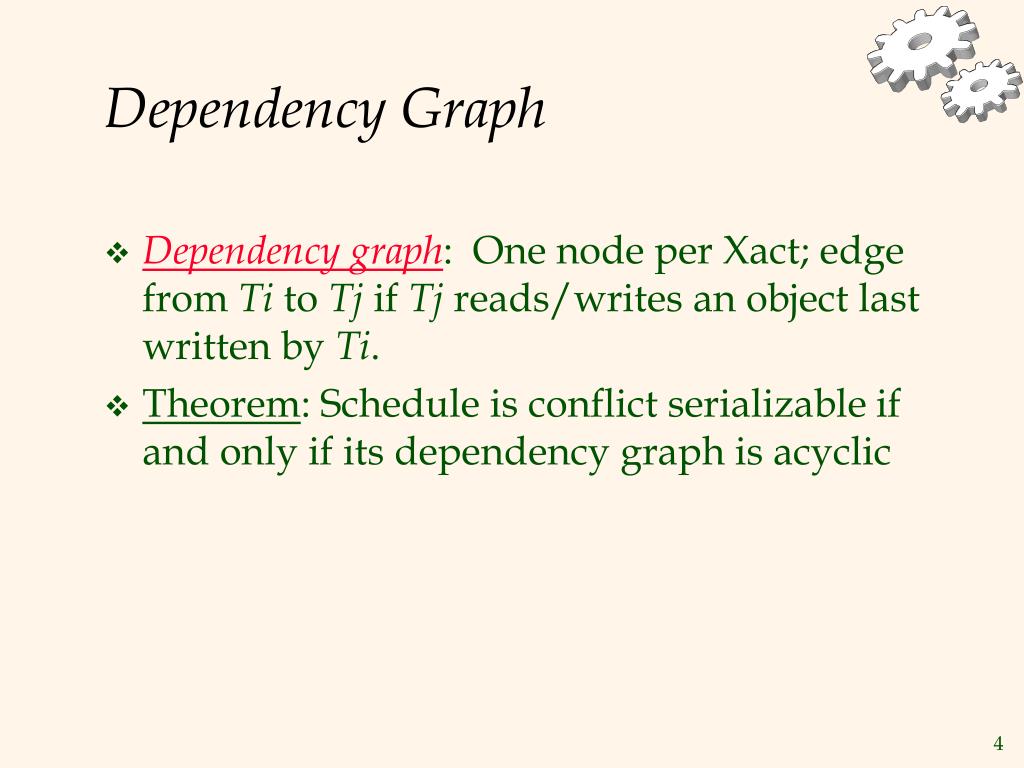 Dependency Graph

❖ Dependency graph: One node per Xact; edge from Ti to Tj if Tj reads/writes an object last written by Ti.

❖ Theorem: Schedule is conflict serializable if and only if its dependency graph is acyclic

4